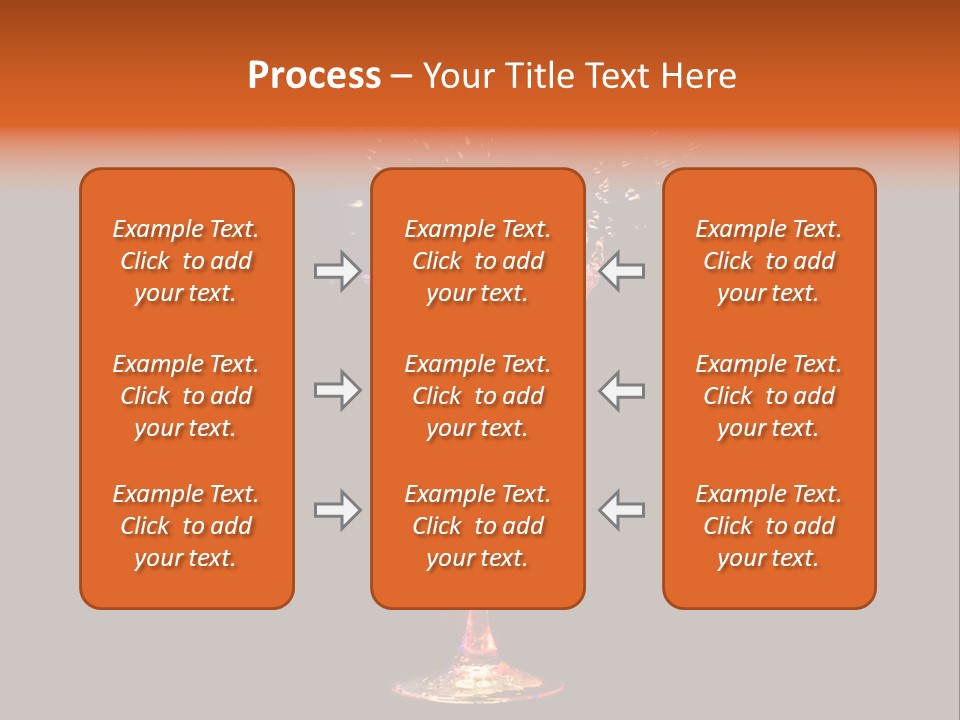 Process – Your Title Text Here

Example Text. Click to add your text.

Example Text. Click to add your text.

Example Text. Click to add your text.

Example Text. Click to add your text.

Example Text. Click to add your text.

Example Text. Click to add your text.

Example Text. Click to add your text.

Example Text. Click to add your text.

Example Text. Click to add your text.